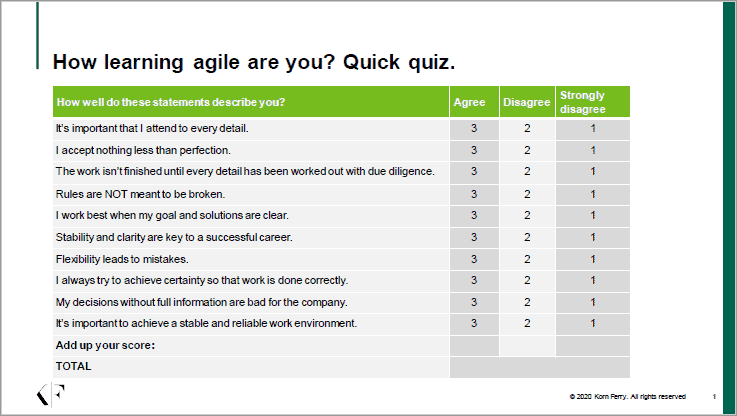 How learning agile are you? Quick quiz.

| How well do these statements describe you? | Agree | Disagree | Strongly disagree |
|---|---|---|---|
| It's important that I attend to every detail. | 3 | 2 | 1 |
| I accept nothing less than perfection. | 3 | 2 | 1 |
| The work isn't finished until every detail has been worked out with due diligence. | 3 | 2 | 1 |
| Rules are NOT meant to be broken. | 3 | 2 | 1 |
| I work best when my goal and solutions are clear. | 3 | 2 | 1 |
| Stability and clarity are key to a successful career. | 3 | 2 | 1 |
| Flexibility leads to mistakes. | 3 | 2 | 1 |
| I always try to achieve certainty so that work is done correctly. | 3 | 2 | 1 |
| My decisions without full information are bad for the company. | 3 | 2 | 1 |
| It's important to achieve a stable and reliable work environment. | 3 | 2 | 1 |
| Add up your score: | | | |
| TOTAL | | | |

KF

© 2020 Korn Ferry. All rights reserved 1